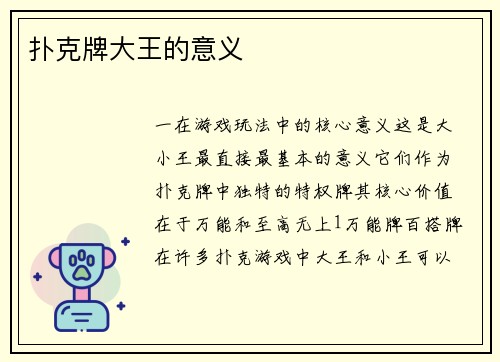 扑克牌大王的意义

一在游戏玩法中的核心意义这是大小王最直接最基本的意义它们作为扑克牌中独特的特权牌其核心价值在于万能和至高无上1万能牌百搭牌在许多扑克游戏中大王和小王可以